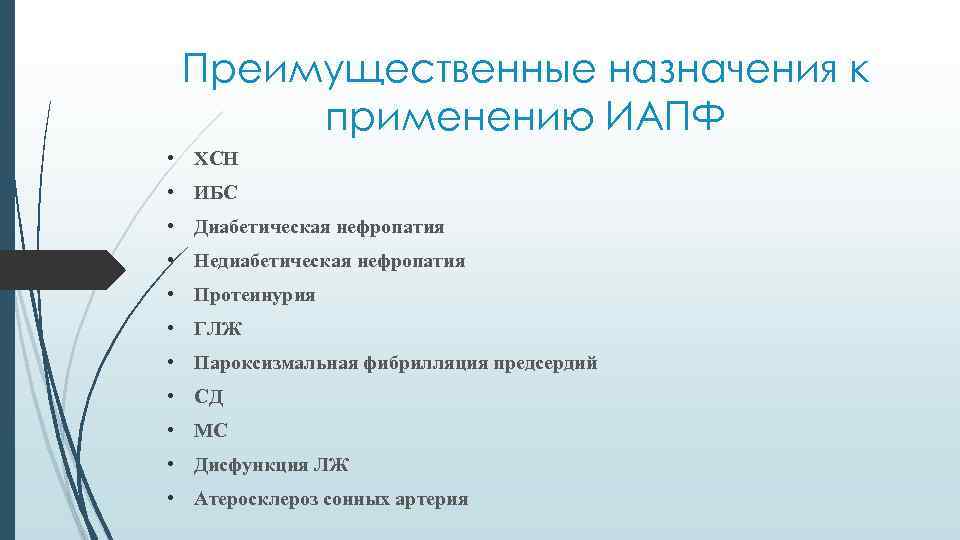 Преимущественные назначения к применению ИАПФ

• ХСН
• ИБС
• Диабетическая нефропатия
• Недиабетическая нефропатия
• Протеинурия
• ГЛЖ
• Пароксизмальная фибрилляция предсердий
• СД
• МС
• Дисфункция ЛЖ
• Атеросклероз сонных артерия